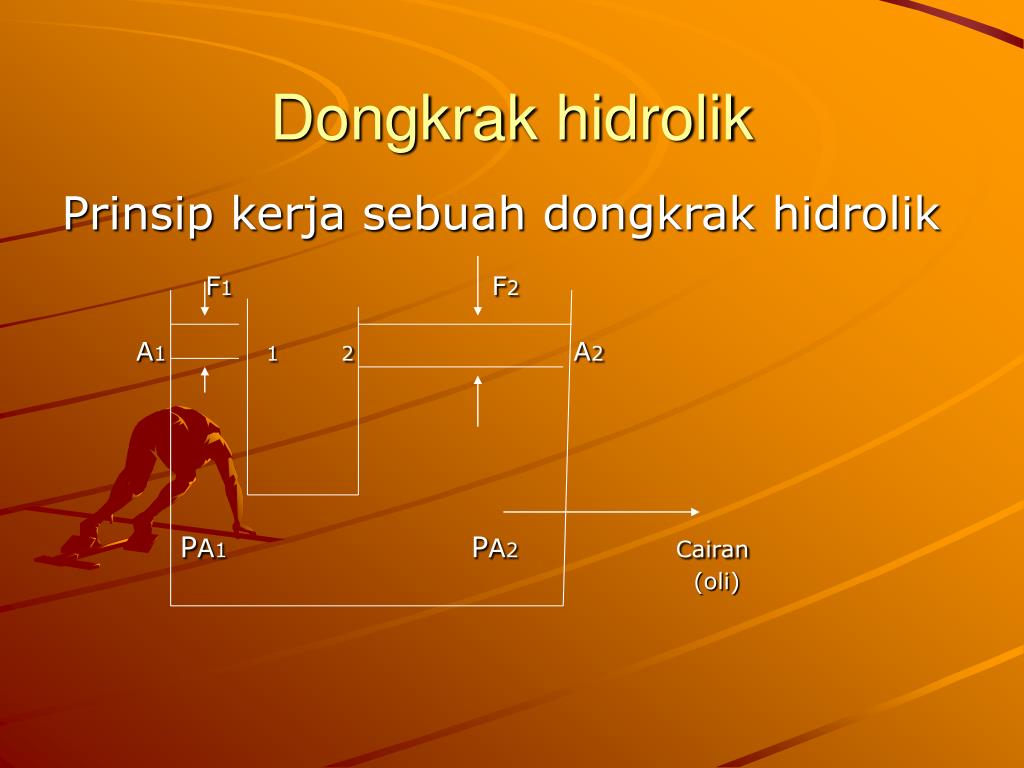 Dongkrak hidrolik

Prinsip kerja sebuah dongkrak hidrolik

$F_1$

$F_2$

$A_1$

1

2

$A_2$

$PA_1$

$PA_2$

Cairan (oli)